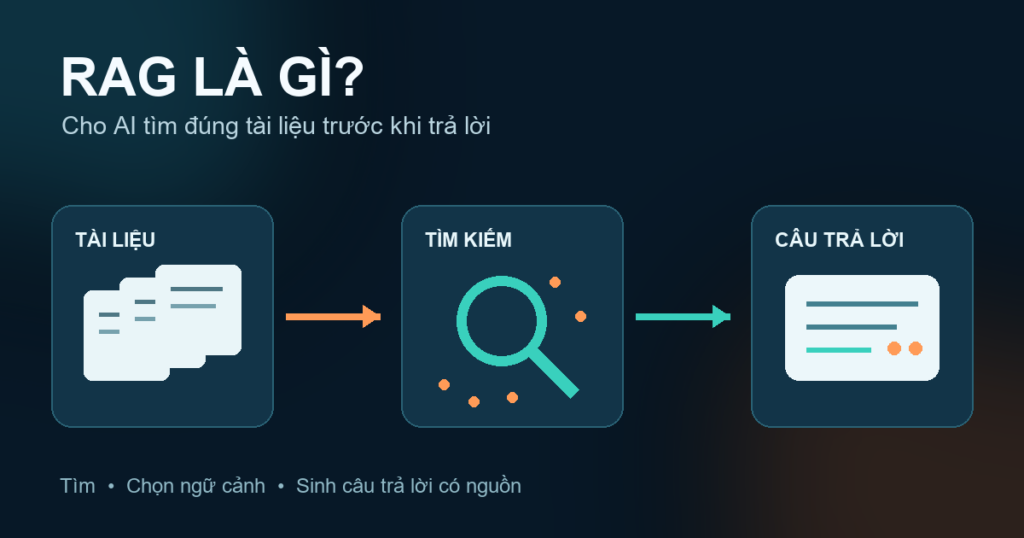 RAG LÀ GÌ?
Cho AI tìm đúng tài liệu trước khi trả lời

TÀI LIỆU

TÌM KIẾM

CÂU TRẢ LỜI

Tìm • Chọn ngữ cảnh • Sinh câu trả lời có nguồn